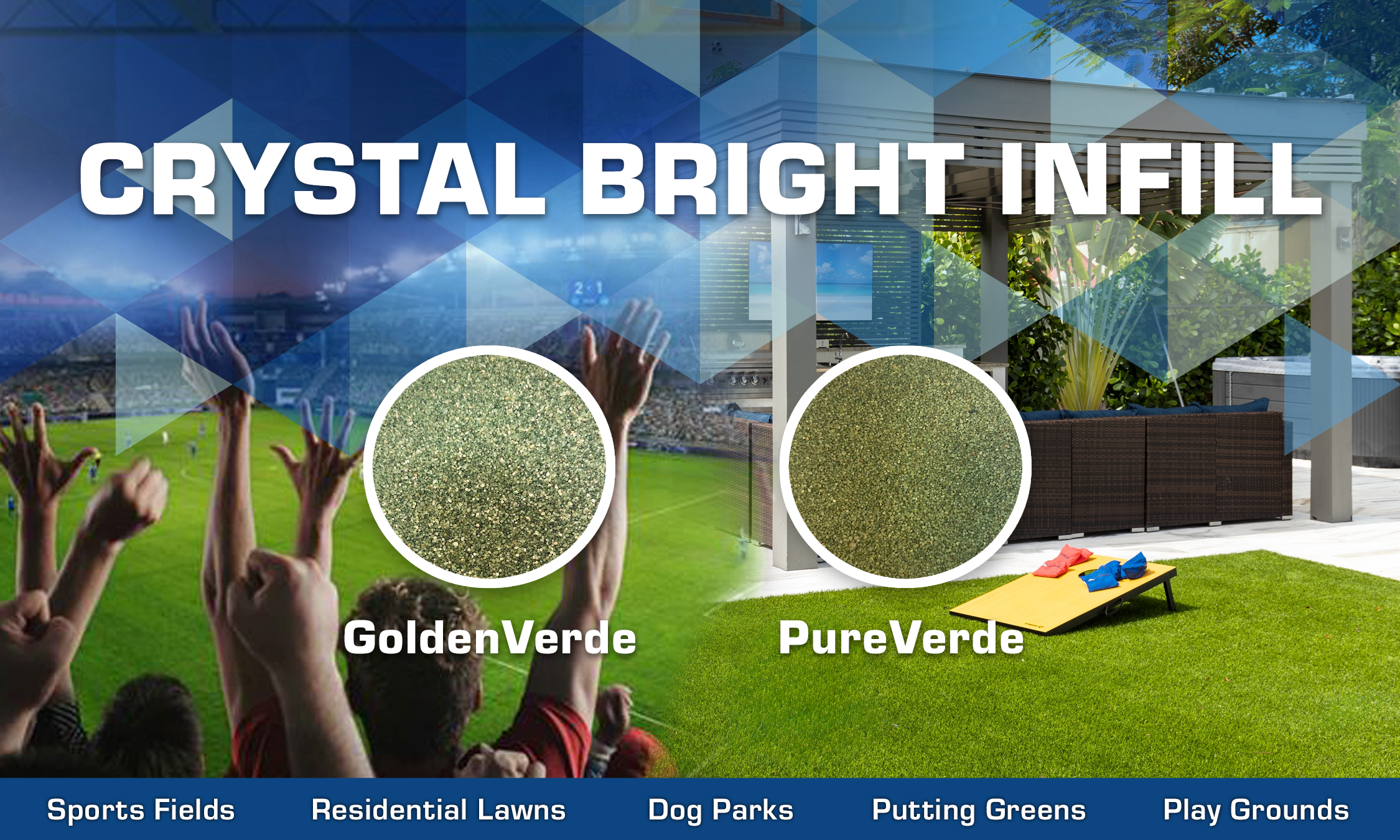 CRYSTAL BRIGHT INFILL

GoldenVerde

PureVerde

Sports Fields Residential Lawns Dog Parks Putting Greens Play Grounds